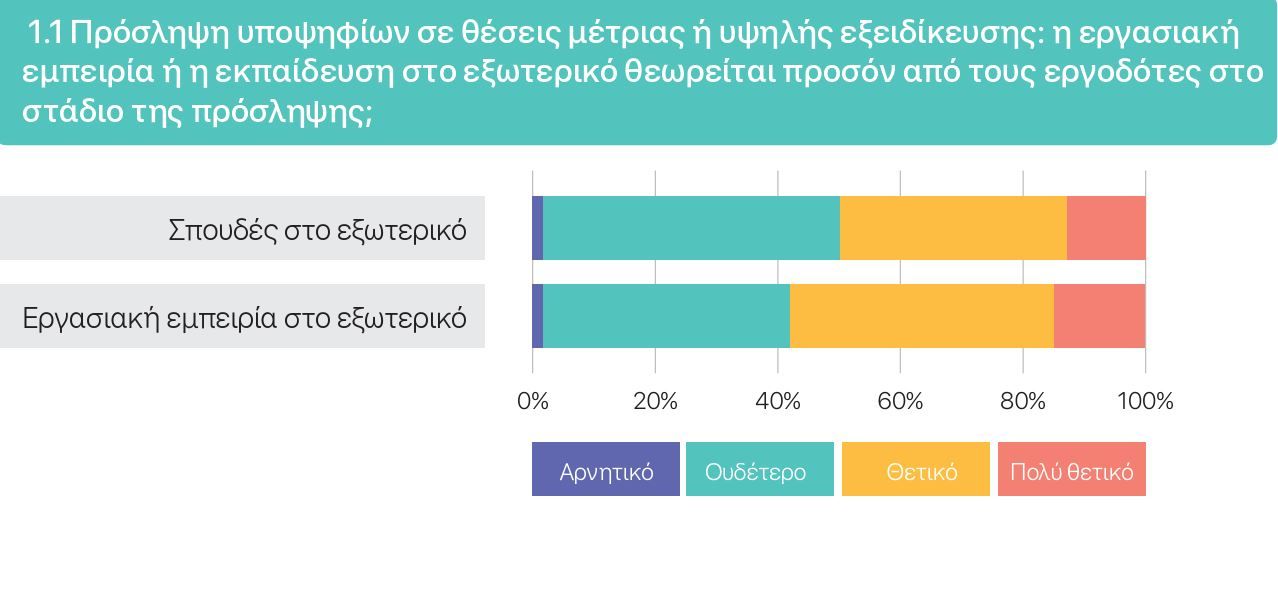 1.1 Πρόσληψη υποψηφίων σε θέσεις μέτριας ή υψηλής εξειδίκευσης: η εργασιακή εμπειρία ή η εκπαίδευση στο εξωτερικό θεωρείται προσόν από τους εργοδότες στο στάδιο της πρόσληψης;

Σπουδές στο εξωτερικό

Εργασιακή εμπειρία στο εξωτερικό

0%
20%
40%
60%
80%
100%

Αρνητικό
Ουδέτερο
Θετικό
Πολύ θετικό